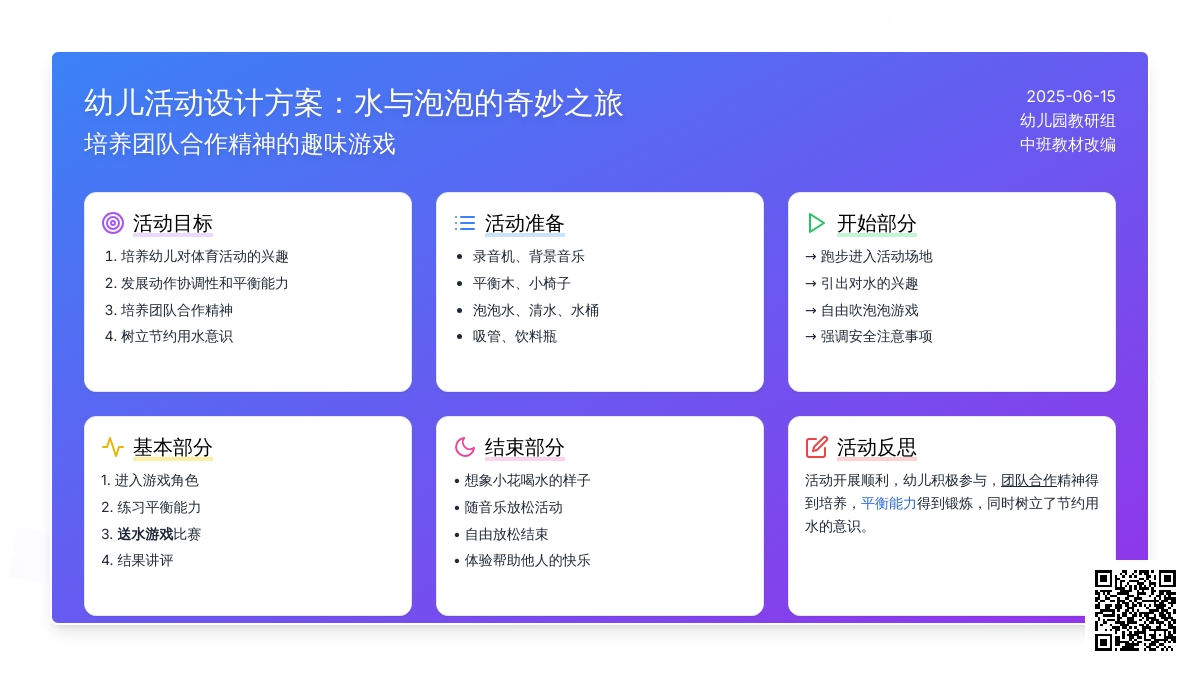 幼儿活动设计方案：水与泡泡的奇妙之旅
培养团队合作精神的趣味游戏

2025-06-15
幼儿园教研组
中班教材改编

活动目标
1. 培养幼儿对体育活动的兴趣
2. 发展动作协调性和平衡能力
3. 培养团队合作精神
4. 树立节约用水意识

活动准备
• 录音机、背景音乐
• 平衡木、小椅子
• 泡泡水、清水、水桶
• 吸管、饮料瓶

开始部分
→ 跑步进入活动场地
→ 引出对水的兴趣
→ 自由吹泡泡游戏
→ 强调安全注意事项

基本部分
1. 进入游戏角色
2. 练习平衡能力
3. 送水游戏比赛
4. 结果讲评

结束部分
• 想象小花喝水的样子
• 随音乐放松活动
• 自由放松结束
• 体验帮助他人的快乐

活动反思
活动开展顺利，幼儿积极参与，团队合作精神得到培养，平衡能力得到锻炼，同时树立了节约用水的意识。